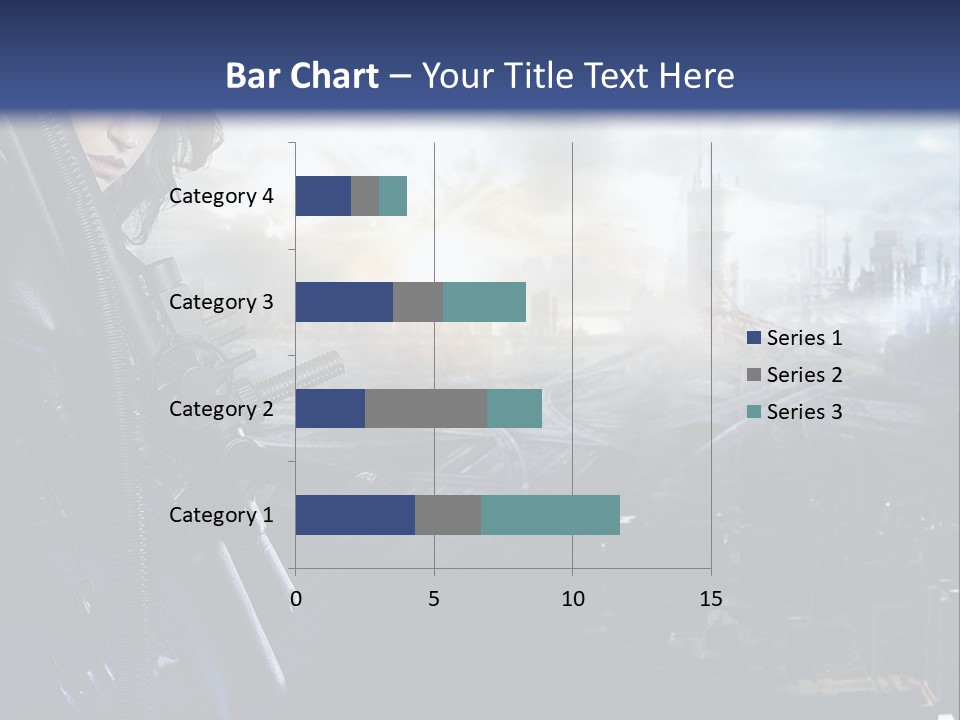 Bar Chart – Your Title Text Here

Category 4
Category 3
Category 2
Category 1

0
5
10
15

Series 1
Series 2
Series 3